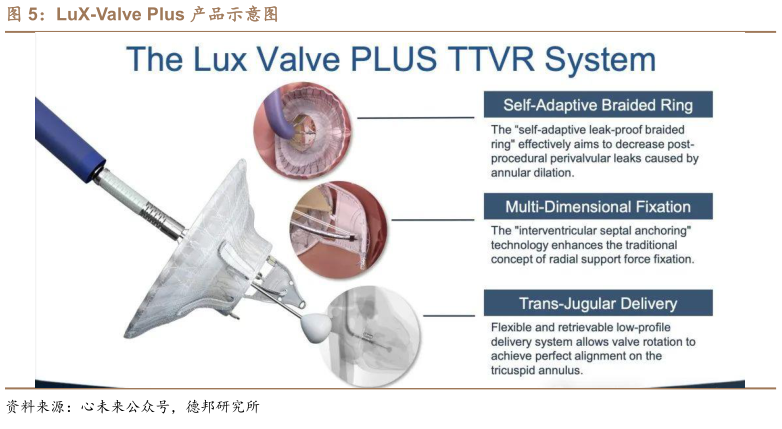 图 5：LuX-Valve Plus 产品示意图

The Lux Valve PLUS TTVR System

Self-Adaptive Braided Ring

The "self-adaptive leak-proof braided ring" effectively aims to decrease post-procedural perivalvular leaks caused by annular dilation.

Multi-Dimensional Fixation

The "interventricular septal anchoring" technology enhances the traditional concept of radial support force fixation.

Trans-Jugular Delivery

Flexible and retrievable low-profile delivery system allows valve rotation to achieve perfect alignment on the tricuspid annulus.

资料来源：心未来公众号，德邦研究所